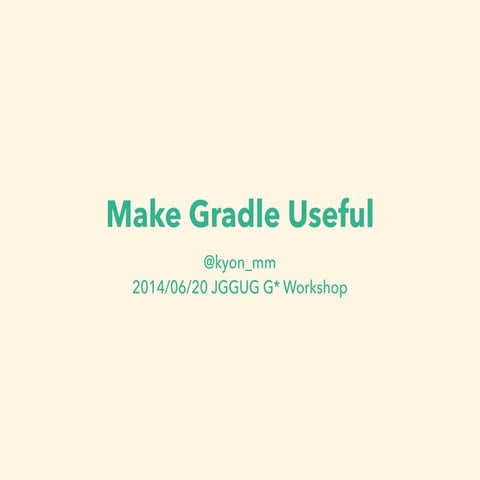 Make Gradle Useful

@kyon_mm
2014/06/20 JGGUG G* Workshop